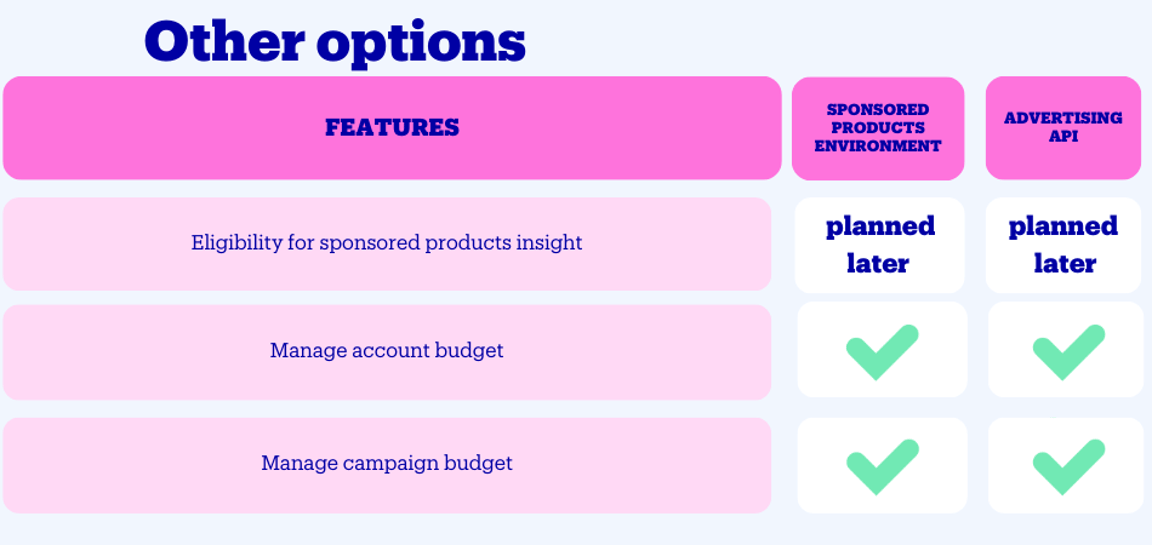 Other options

| FEATURES | SPONSORED PRODUCTS ENVIRONMENT | ADVERTISING API |
|---|---|---|
| Eligibility for sponsored products insight | planned later | planned later |
| Manage account budget | ✓ | ✓ |
| Manage campaign budget | ✓ | ✓ |